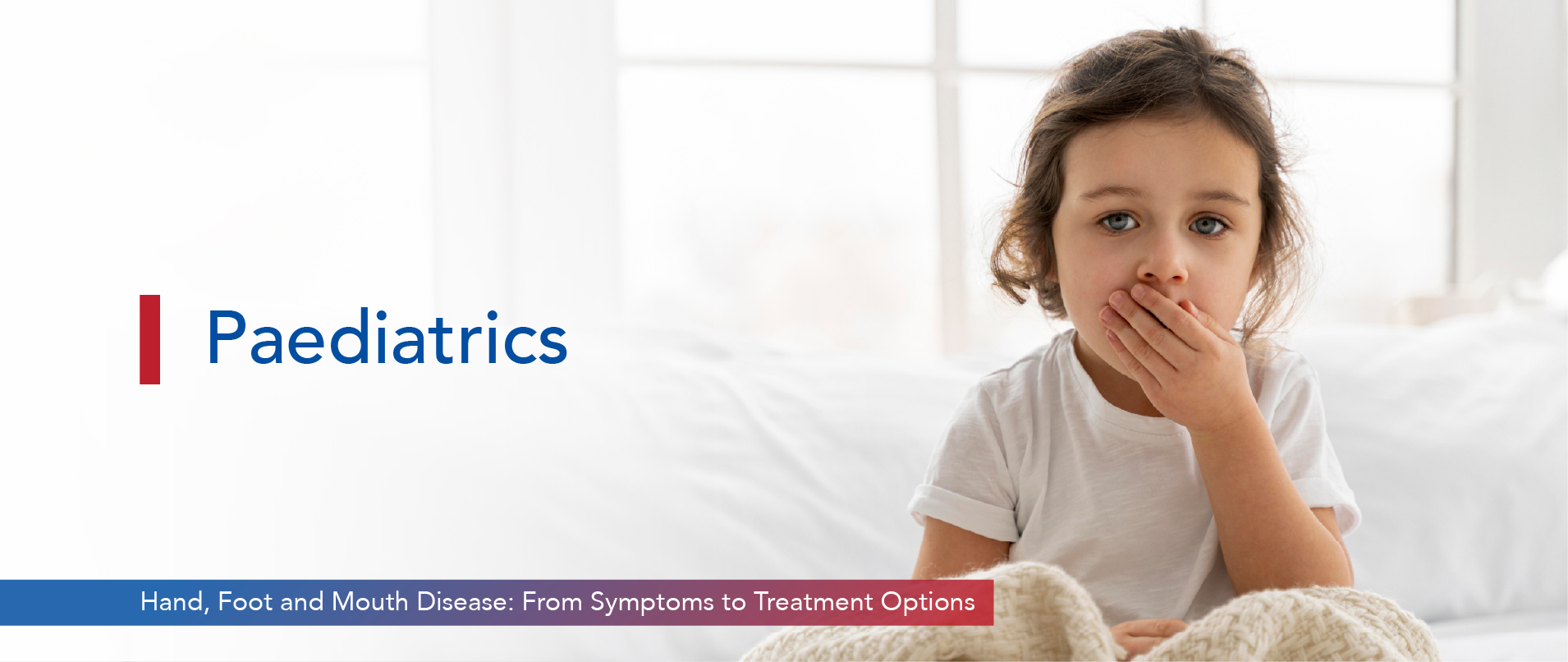 Paediatrics

Hand, Foot and Mouth Disease: From Symptoms to Treatment Options